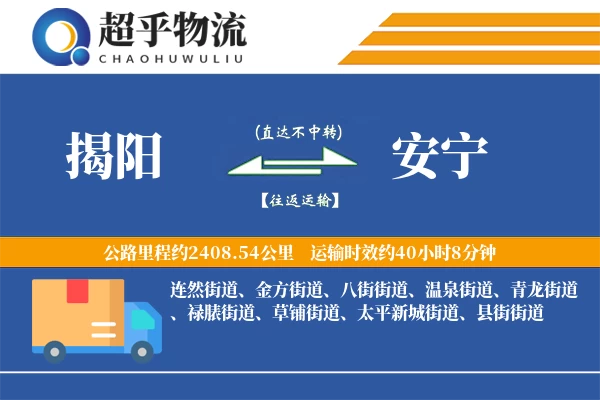 超乎物流
CHAOHUWULIU

揭阳

(直达不中转)

【往返运输】

安宁

公路里程约2408.54公里　运输时效约40小时8分钟

连然街道、金方街道、八街街道、温泉街道、青龙街道、禄脿街道、草铺街道、太平新城街道、县街街道